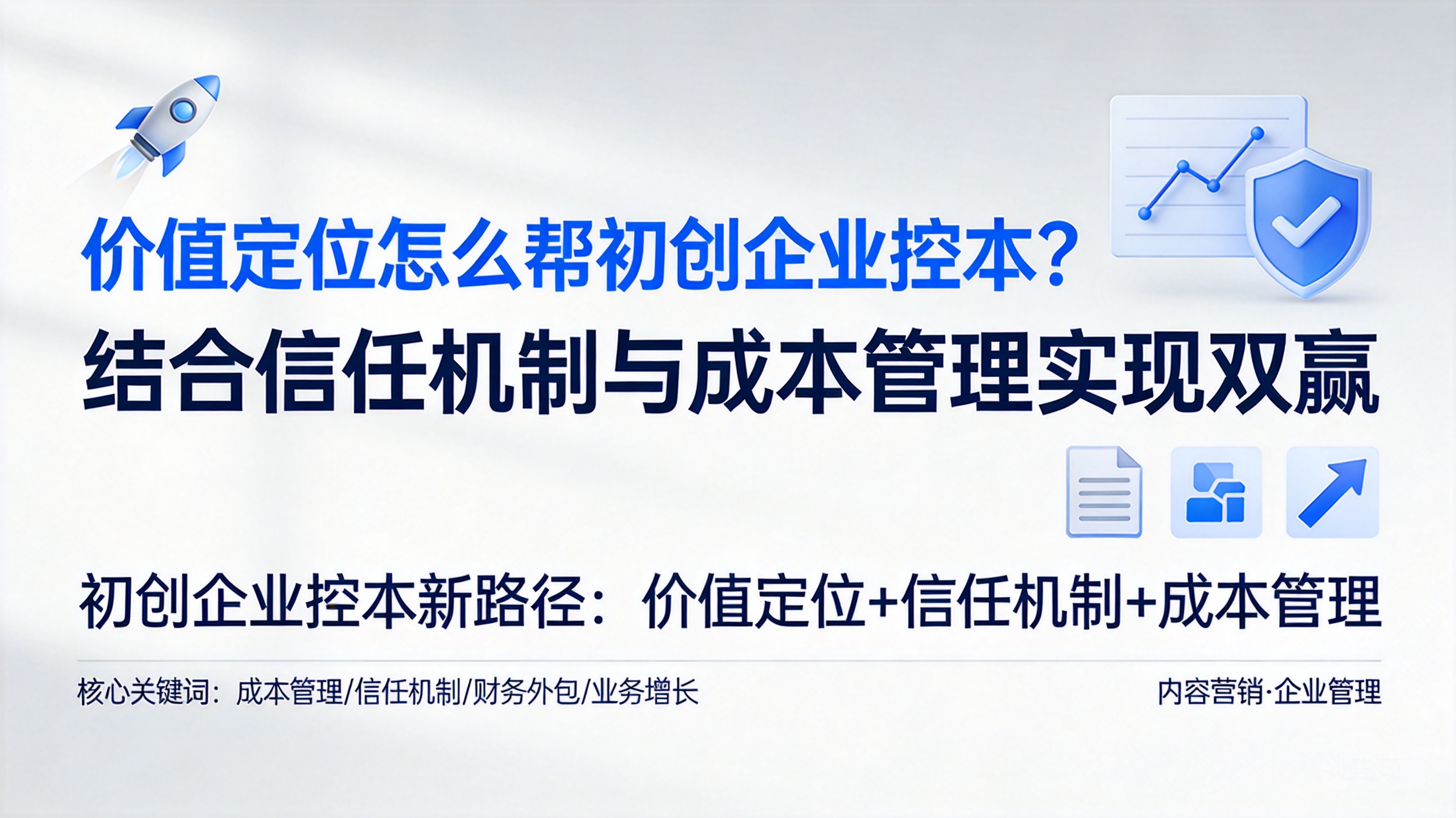 价值定位怎么帮初创企业控本？
结合信任机制与成本管理实现双赢

初创企业控本新路径：价值定位+信任机制+成本管理

核心关键词：成本管理/信任机制/财务外包/业务增长

内容营销·企业管理